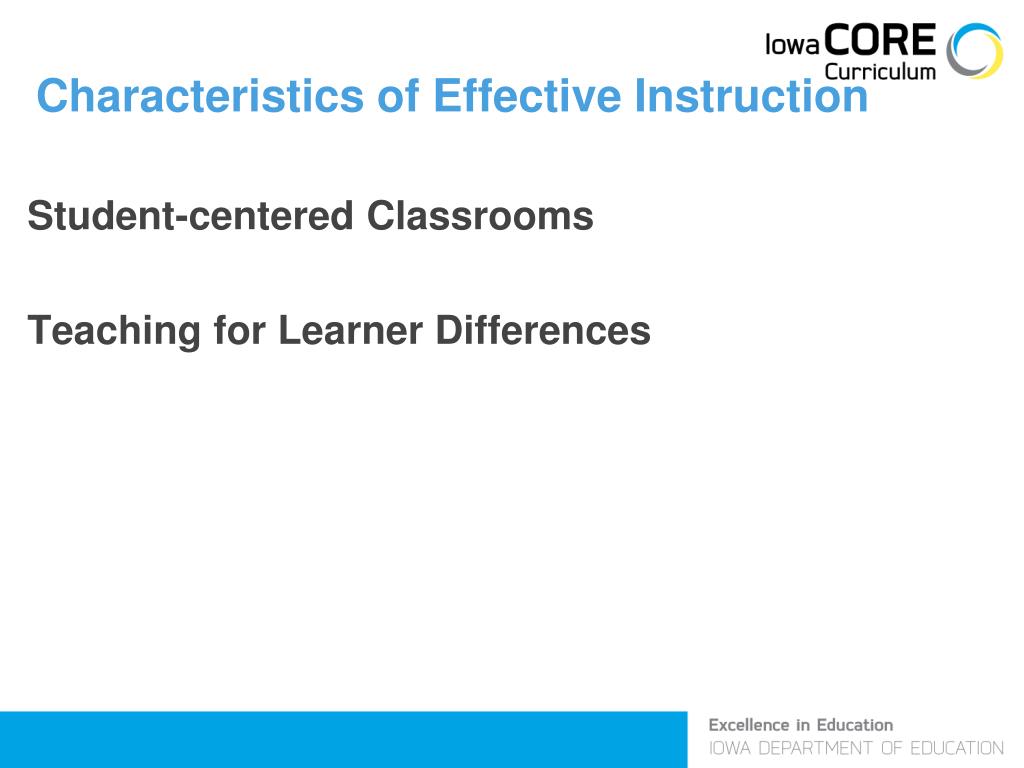 Iowa CORE Curriculum

Characteristics of Effective Instruction

Student-centered Classrooms

Teaching for Learner Differences

Excellence in Education
IOWA DEPARTMENT OF EDUCATION